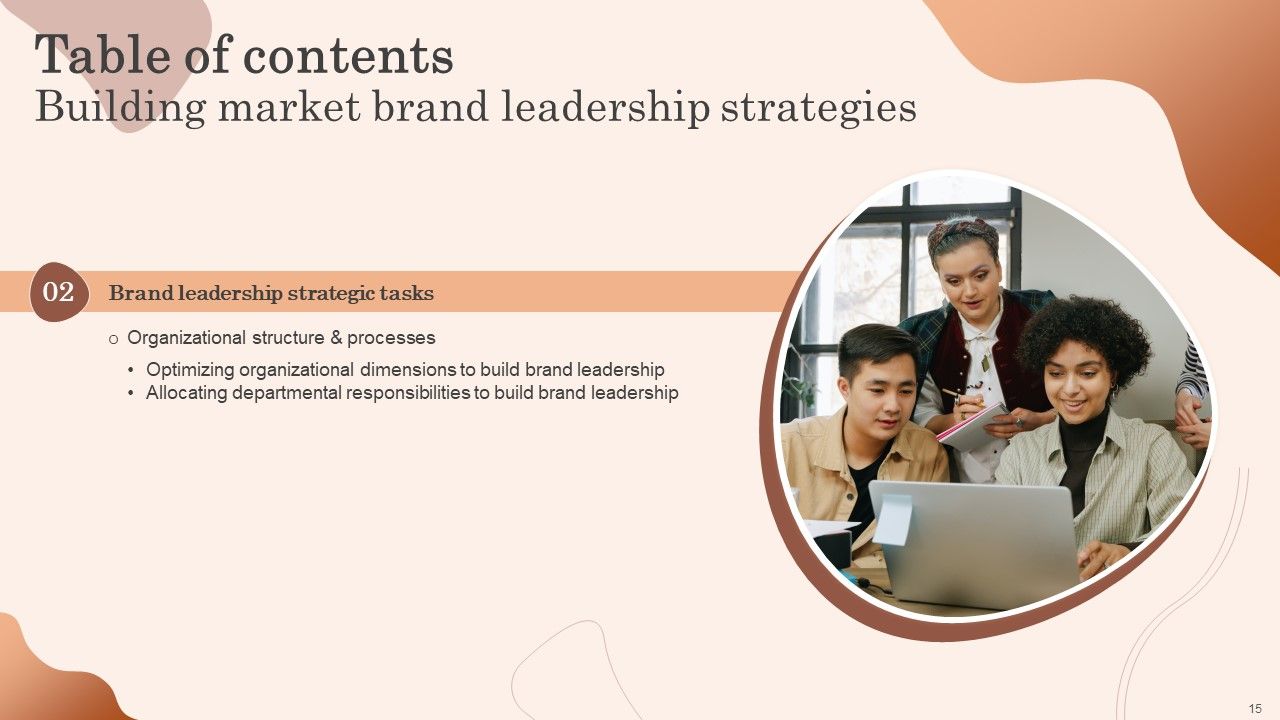 Table of contents
Building market brand leadership strategies

02 Brand leadership strategic tasks

o Organizational structure & processes

• Optimizing organizational dimensions to build brand leadership
• Allocating departmental responsibilities to build brand leadership

15